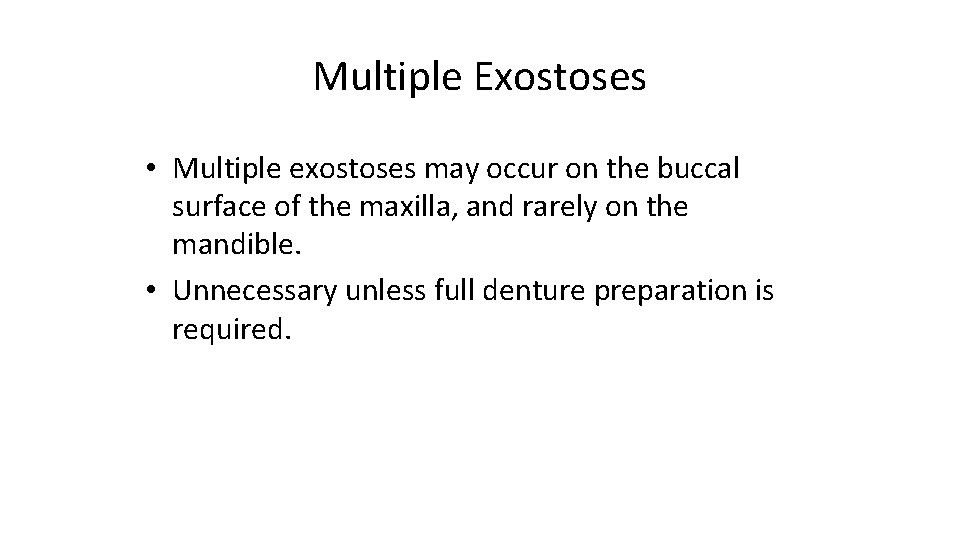 Multiple Exostoses

• Multiple exostoses may occur on the buccal surface of the maxilla, and rarely on the mandible.
• Unnecessary unless full denture preparation is required.